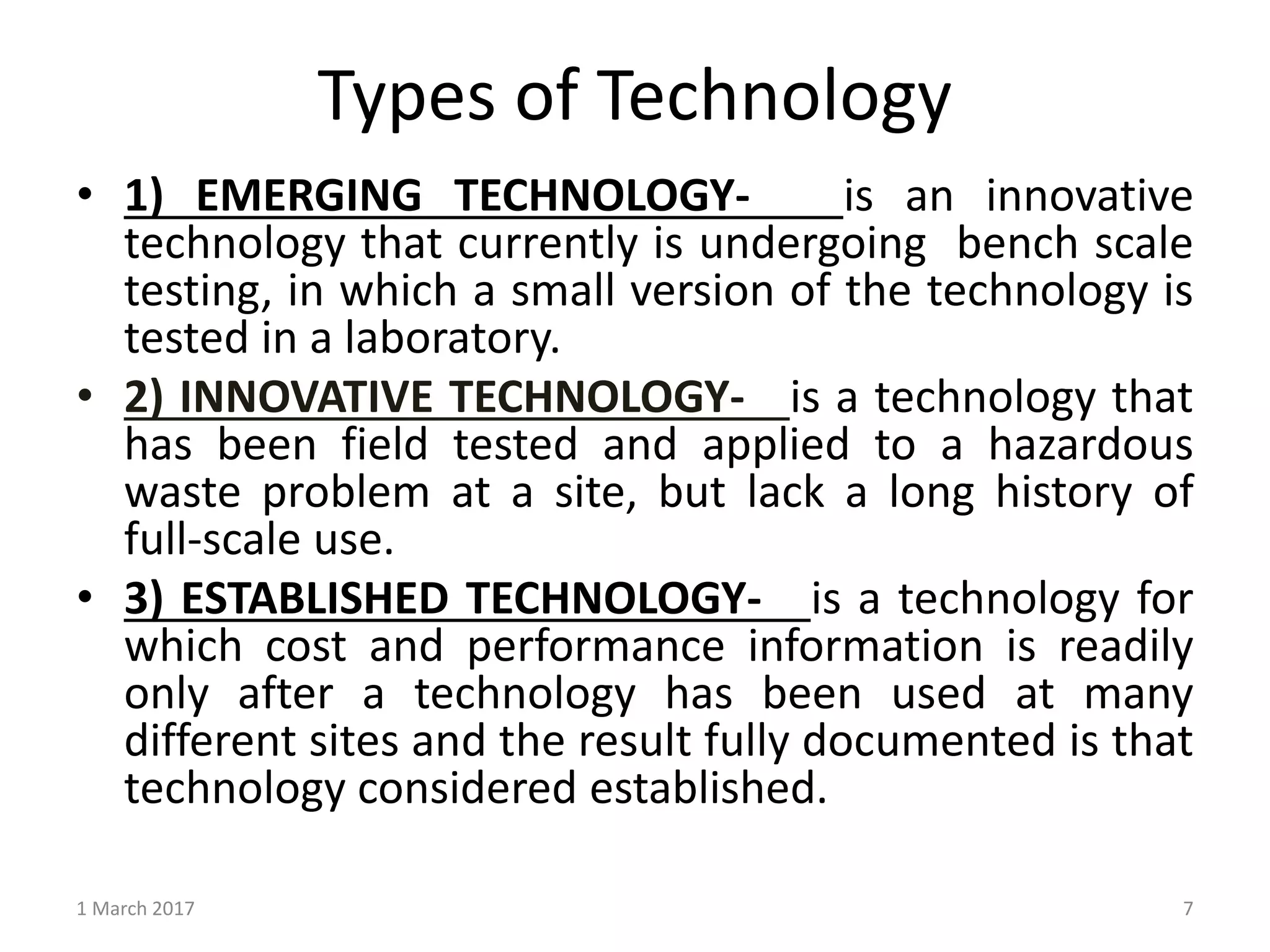 Types of Technology

• 1) EMERGING TECHNOLOGY- is an innovative technology that currently is undergoing bench scale testing, in which a small version of the technology is tested in a laboratory.

• 2) INNOVATIVE TECHNOLOGY- is a technology that has been field tested and applied to a hazardous waste problem at a site, but lack a long history of full-scale use.

• 3) ESTABLISHED TECHNOLOGY- is a technology for which cost and performance information is readily only after a technology has been used at many different sites and the result fully documented is that technology considered established.

1 March 2017

7